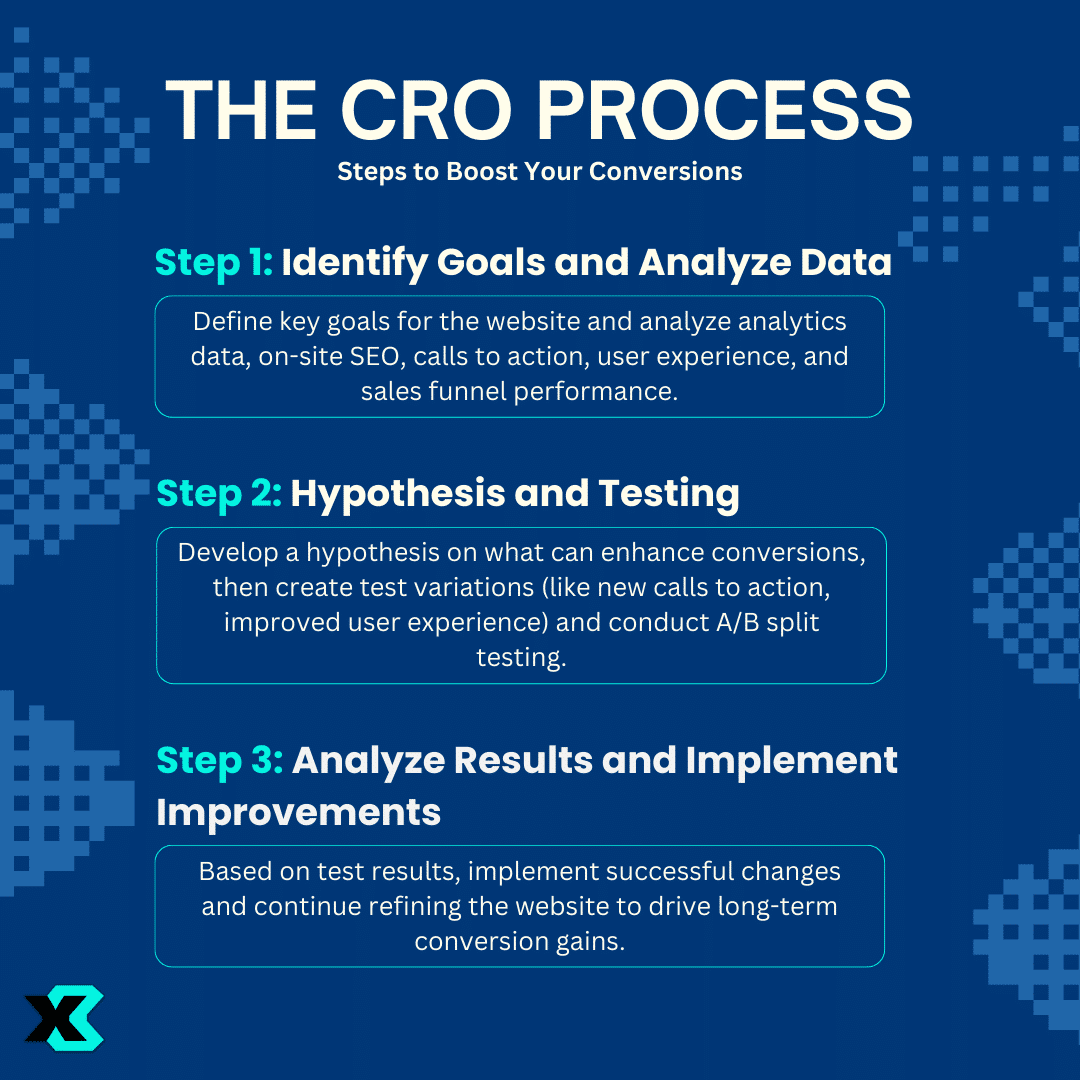 THE CRO PROCESS
Steps to Boost Your Conversions

Step 1: Identify Goals and Analyze Data

Define key goals for the website and analyze analytics data, on-site SEO, calls to action, user experience, and sales funnel performance.

Step 2: Hypothesis and Testing

Develop a hypothesis on what can enhance conversions, then create test variations (like new calls to action, improved user experience) and conduct A/B split testing.

Step 3: Analyze Results and Implement Improvements

Based on test results, implement successful changes and continue refining the website to drive long-term conversion gains.